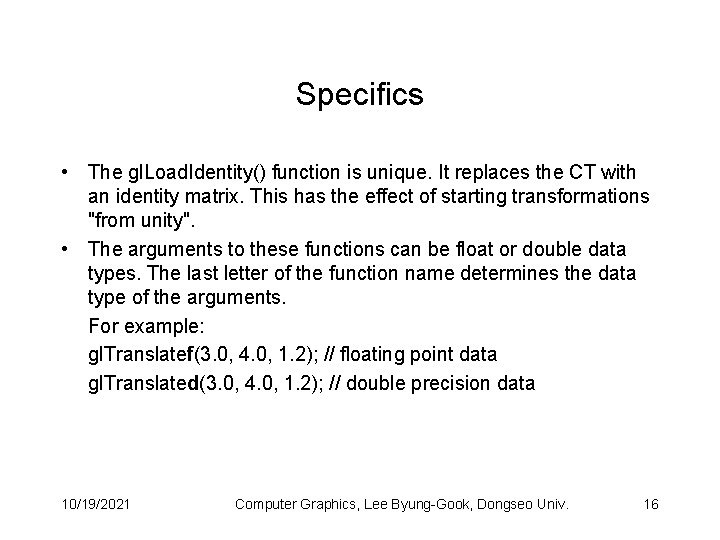 Specifics

• The glLoadIdentity() function is unique. It replaces the CT with an identity matrix. This has the effect of starting transformations "from unity".

• The arguments to these functions can be float or double data types. The last letter of the function name determines the data type of the arguments.

For example:

glTranslatef(3.0, 4.0, 1.2); // floating point data

glTranslated(3.0, 4.0, 1.2); // double precision data

10/19/2021 Computer Graphics, Lee Byung-Gook, Dongseo Univ. 16